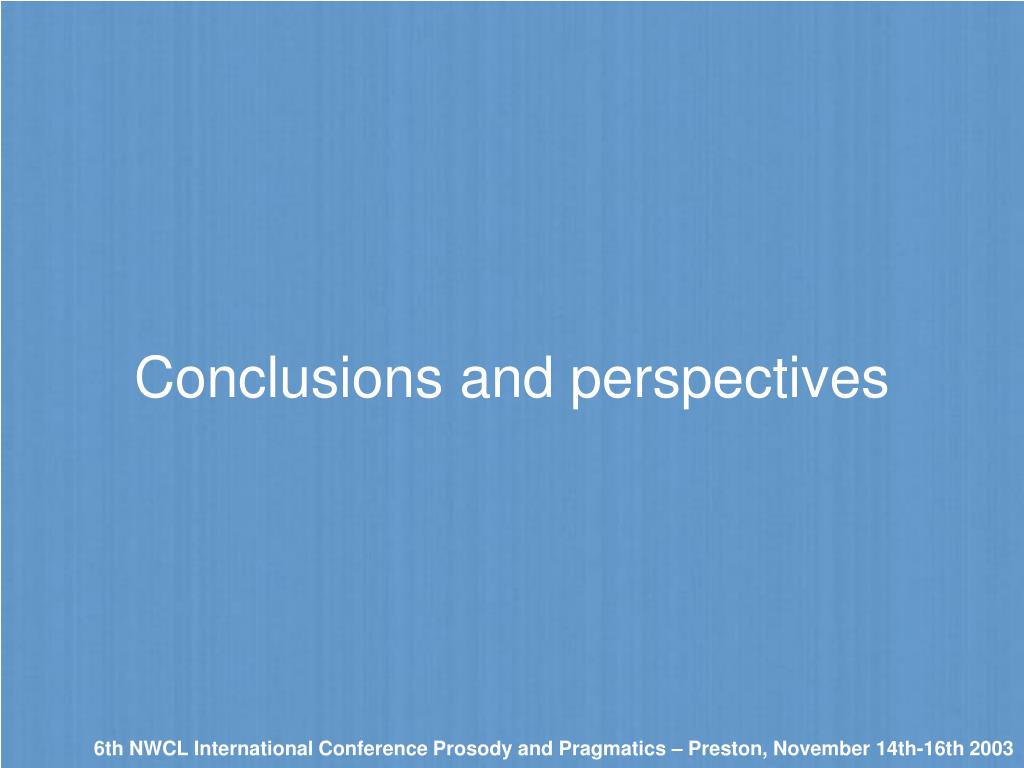 Conclusions and perspectives

6th NWCL International Conference Prosody and Pragmatics – Preston, November 14th-16th 2003